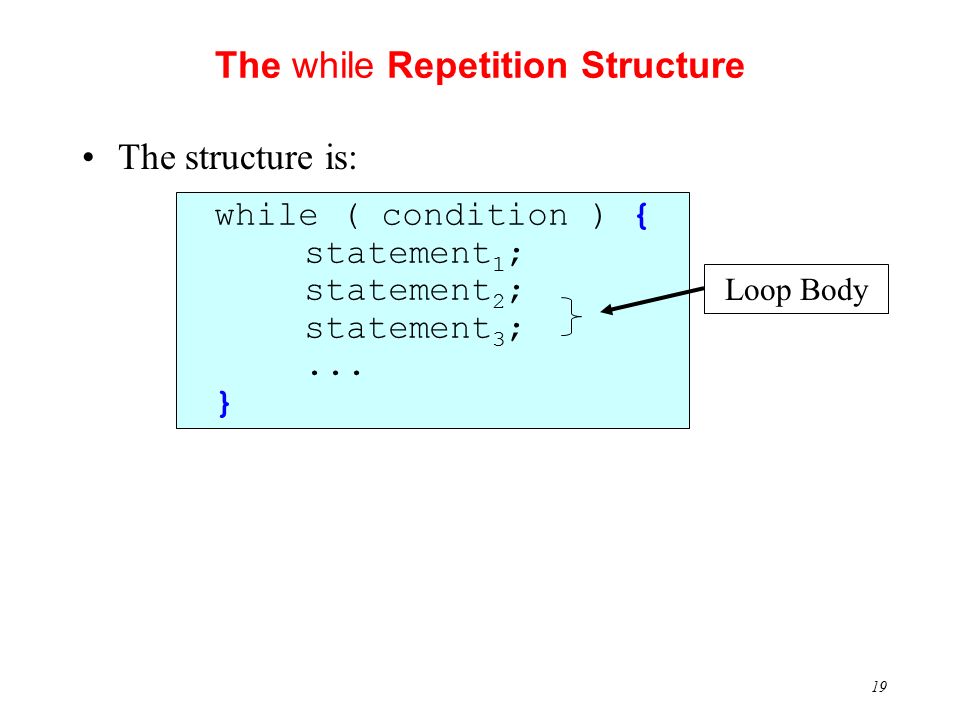 The while Repetition Structure

• The structure is:

while ( condition ) {
statement$_1$;
statement$_2$;
statement$_3$;
...
}

Loop Body

19